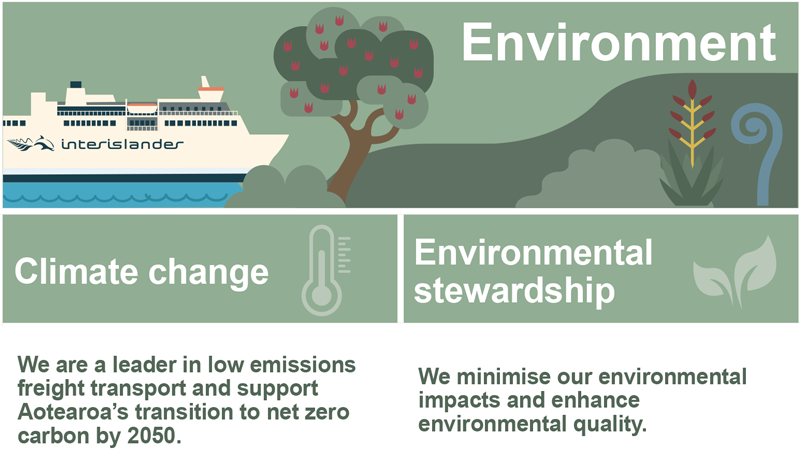 Environment

interislander

Climate change

We are a leader in low emissions freight transport and support Aotearoa's transition to net zero carbon by 2050.

Environmental stewardship

We minimise our environmental impacts and enhance environmental quality.